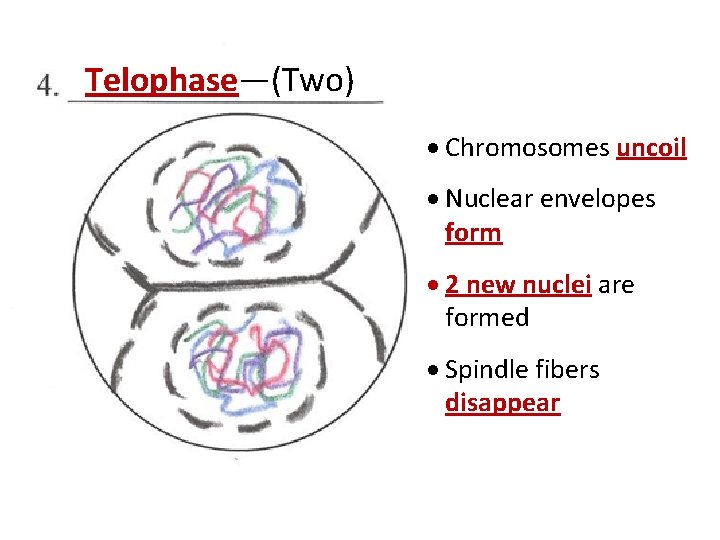 4. Telophase—(Two)

• Chromosomes uncoil

• Nuclear envelopes form

• 2 new nuclei are formed

• Spindle fibers disappear